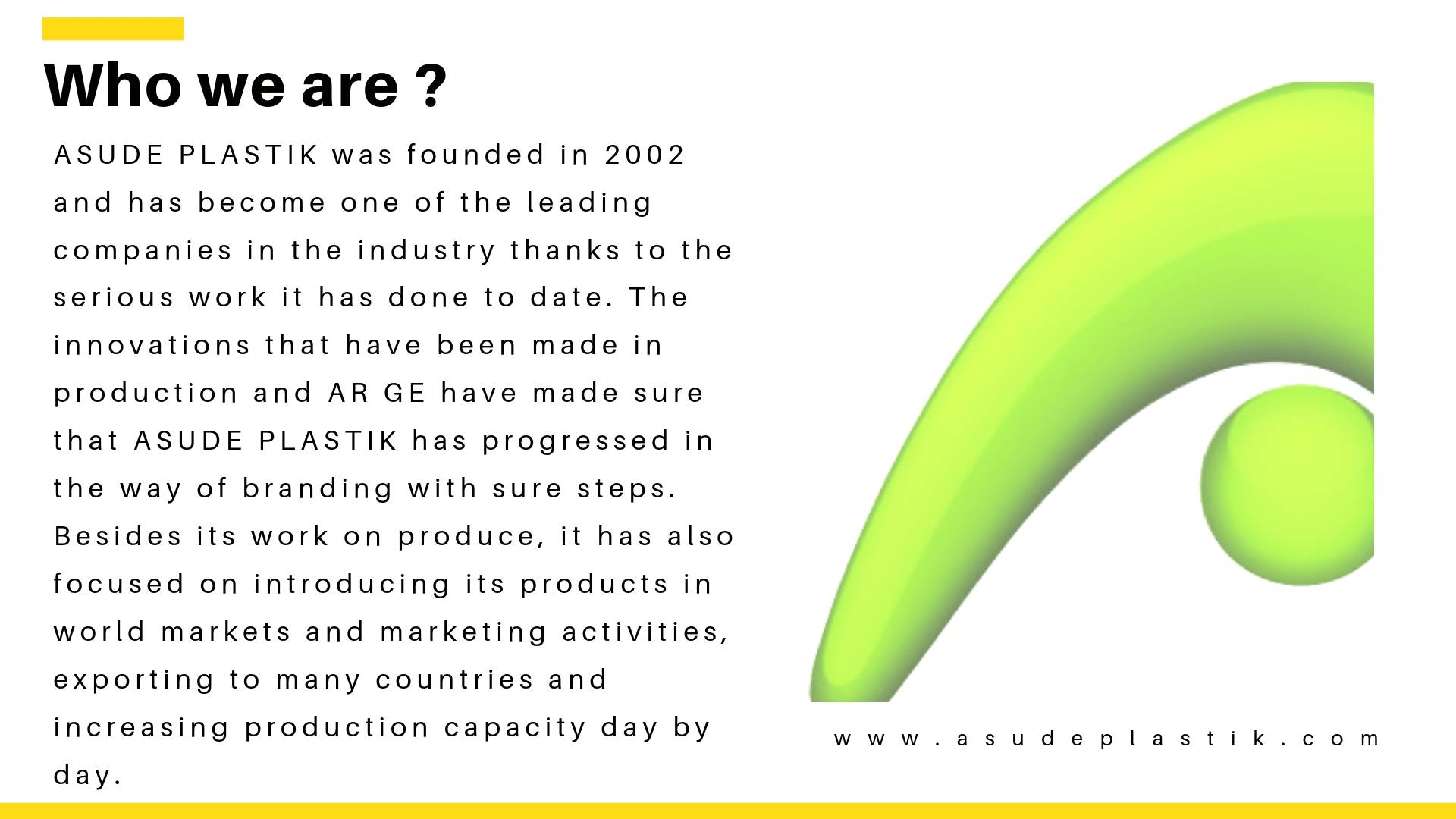 Who we are ?

ASUDE PLASTIK was founded in 2002 and has become one of the leading companies in the industry thanks to the serious work it has done to date. The innovations that have been made in production and AR GE have made sure that ASUDE PLASTIK has progressed in the way of branding with sure steps. Besides its work on produce, it has also focused on introducing its products in world markets and marketing activities, exporting to many countries and increasing production capacity day by day.

www.asudeplastik.com